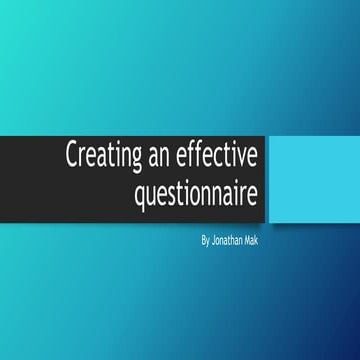 Creating an effective questionnaire

By Jonathan Mak